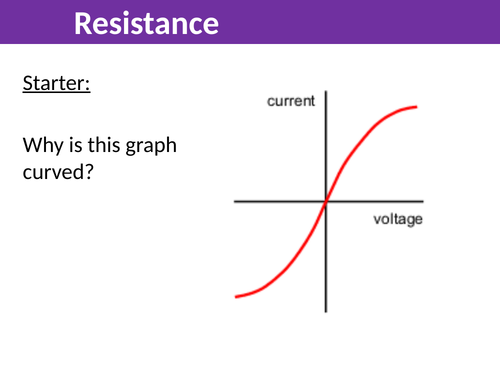 Resistance

Starter:

Why is this graph curved?

current

voltage